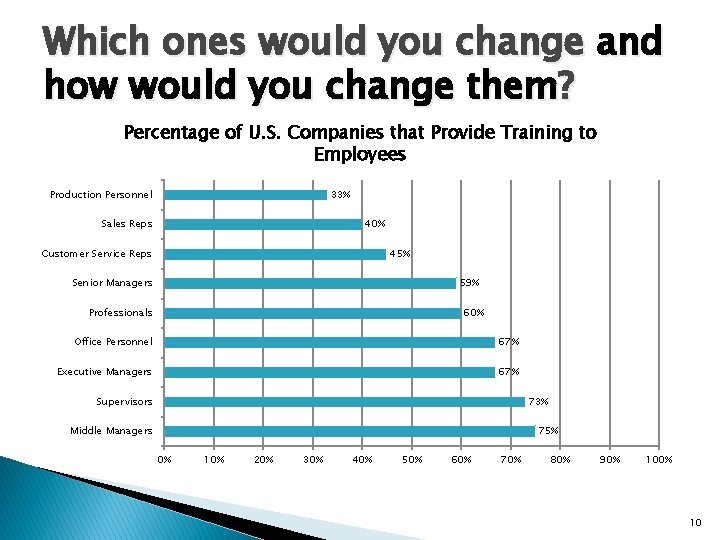 Which ones would you change and how would you change them?

Percentage of U.S. Companies that Provide Training to Employees

Production Personnel 33%
Sales Reps 40%
Customer Service Reps 45%
Senior Managers 59%
Professionals 60%
Office Personnel 67%
Executive Managers 67%
Supervisors 73%
Middle Managers 75%

0% 10% 20% 30% 40% 50% 60% 70% 80% 90% 100%

10